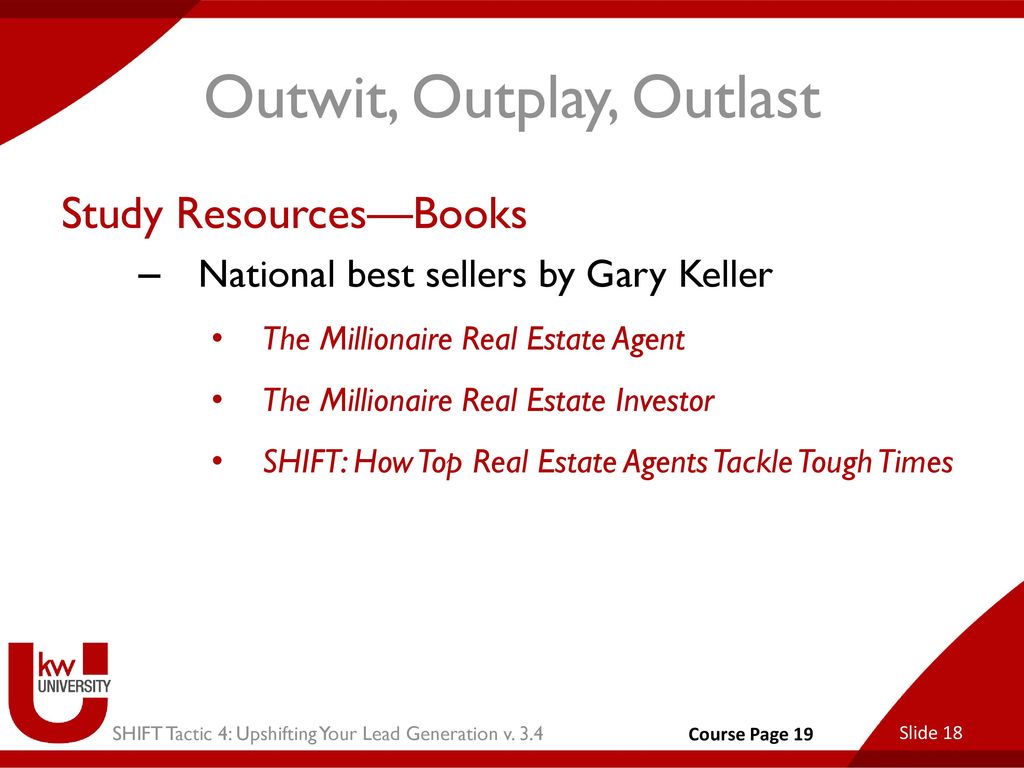 Outwit, Outplay, Outlast

Study Resources—Books

– National best sellers by Gary Keller

• The Millionaire Real Estate Agent

• The Millionaire Real Estate Investor

• SHIFT: How Top Real Estate Agents Tackle Tough Times

kw UNIVERSITY

SHIFT Tactic 4: Upshifting Your Lead Generation v. 3.4

Course Page 19

Slide 18